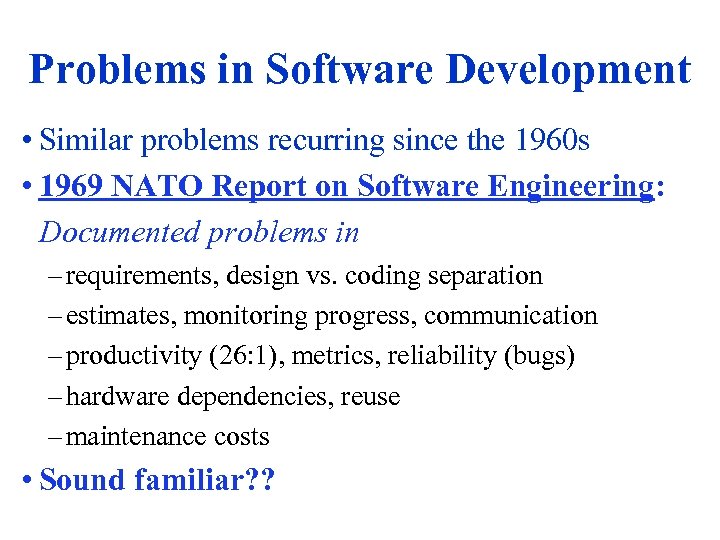 Problems in Software Development

• Similar problems recurring since the 1960s

• 1969 NATO Report on Software Engineering: Documented problems in

– requirements, design vs. coding separation

– estimates, monitoring progress, communication

– productivity (26:1), metrics, reliability (bugs)

– hardware dependencies, reuse

– maintenance costs

• Sound familiar??